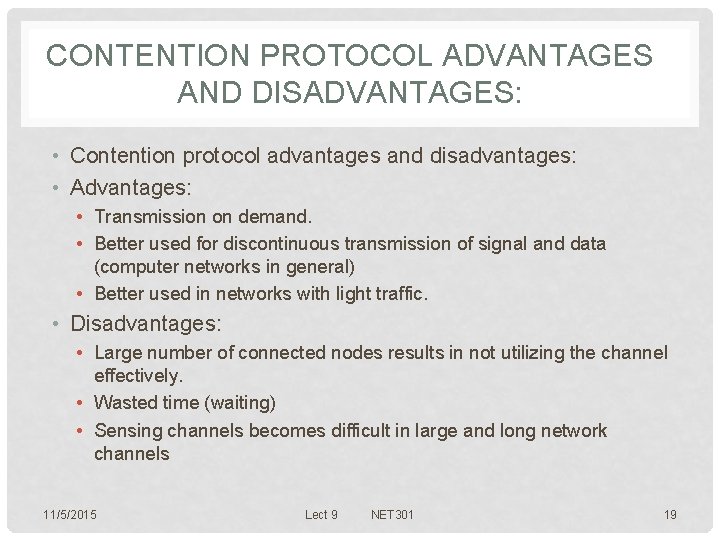 CONTENTION PROTOCOL ADVANTAGES AND DISADVANTAGES:

• Contention protocol advantages and disadvantages:
• Advantages:
  • Transmission on demand.
  • Better used for discontinuous transmission of signal and data (computer networks in general)
  • Better used in networks with light traffic.
• Disadvantages:
  • Large number of connected nodes results in not utilizing the channel effectively.
  • Wasted time (waiting)
  • Sensing channels becomes difficult in large and long network channels

11/5/2015 Lect 9 NET301 19